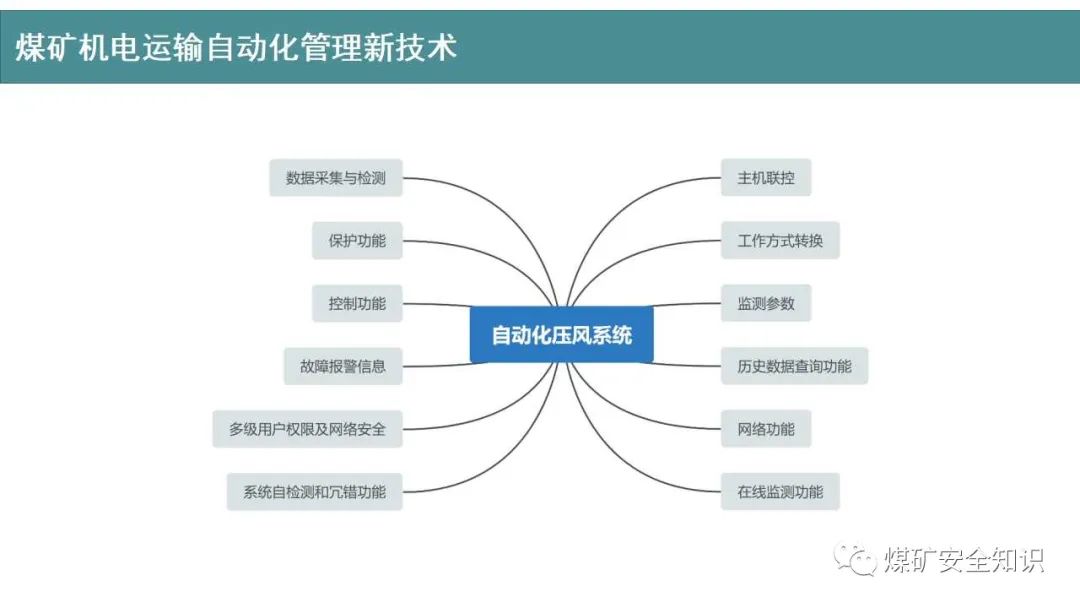 煤矿机电运输自动化管理新技术

数据采集与检测

保护功能

控制功能

故障报警信息

多级用户权限及网络安全

系统自检测和冗错功能

自动化压风系统

主机联控

工作方式转换

监测参数

历史数据查询功能

网络功能

在线监测功能

煤矿安全知识